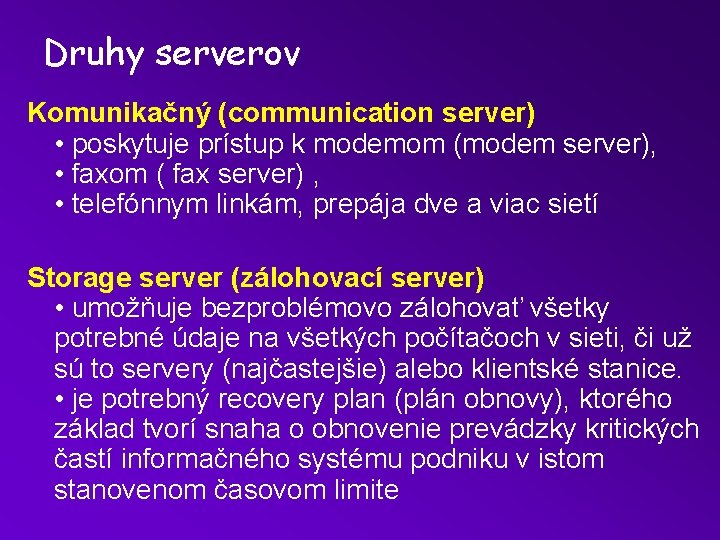 Druhy serverov

Komunikačný (communication server)
• poskytuje prístup k modemom (modem server),
• faxom ( fax server) ,
• telefónnym linkám, prepája dve a viac sietí

Storage server (zálohovací server)
• umožňuje bezproblémovo zálohovať všetky potrebné údaje na všetkých počítačoch v sieti, či už sú to servery (najčastejšie) alebo klientské stanice.
• je potrebný recovery plan (plán obnovy), ktorého základ tvorí snaha o obnovenie prevádzky kritických častí informačného systému podniku v istom stanovenom časovom limite